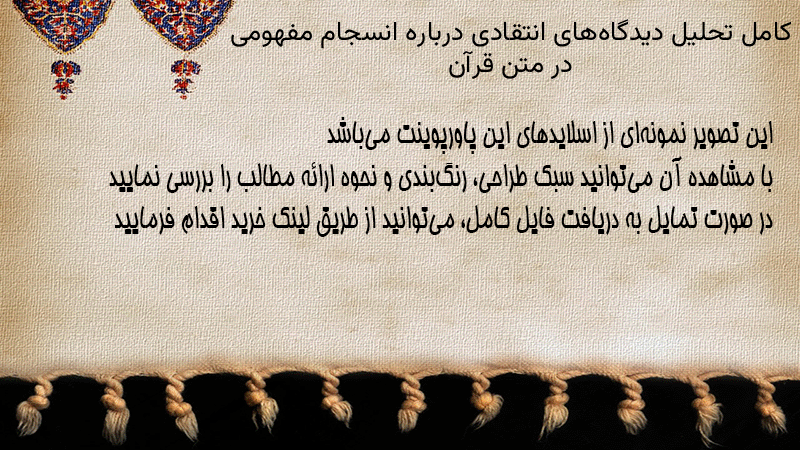 کامل تحلیل دیدگاه‌های انتقادی درباره انسجام مفهومی در متن قرآن

این تصویر نمونه‌ای از اسلایدهای این پاورپوینت می‌باشد
با مشاهده آن می‌توانید سبک طراحی، رنگ‌بندی و نحوه ارائه مطالب را بررسی نمایید
در صورت تمایل به دریافت فایل کامل، می‌توانید از طریق لینک خرید اقدام فرمایید